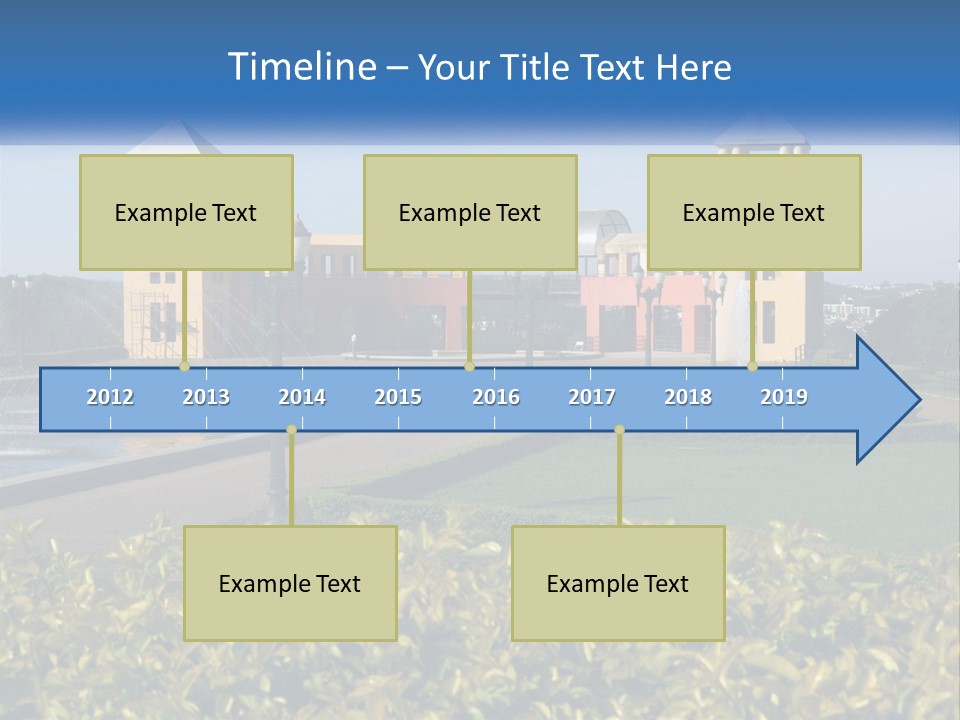 Timeline – Your Title Text Here

Example Text

Example Text

Example Text

2012 2013 2014 2015 2016 2017 2018 2019

Example Text

Example Text